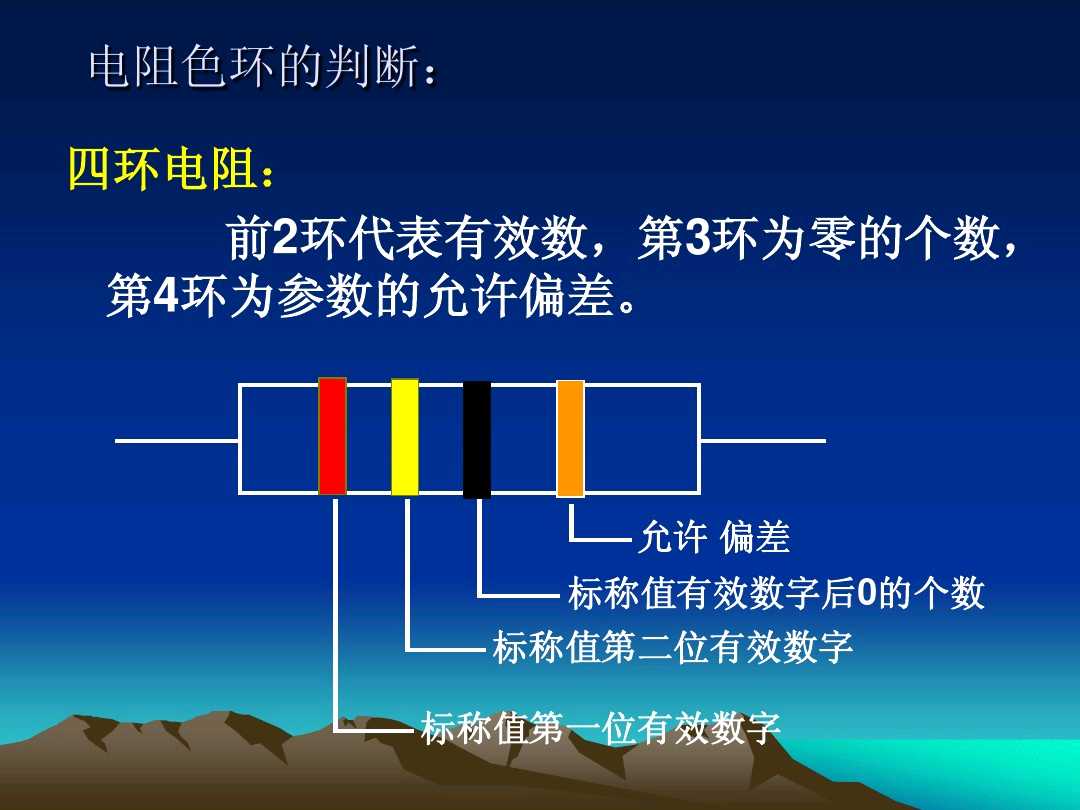 电阻色环的判断：

四环电阻：

前2环代表有效数，第3环为零的个数，第4环为参数的允许偏差。

允许 偏差

标称值有效数字后0的个数

标称值第二位有效数字

标称值第一位有效数字